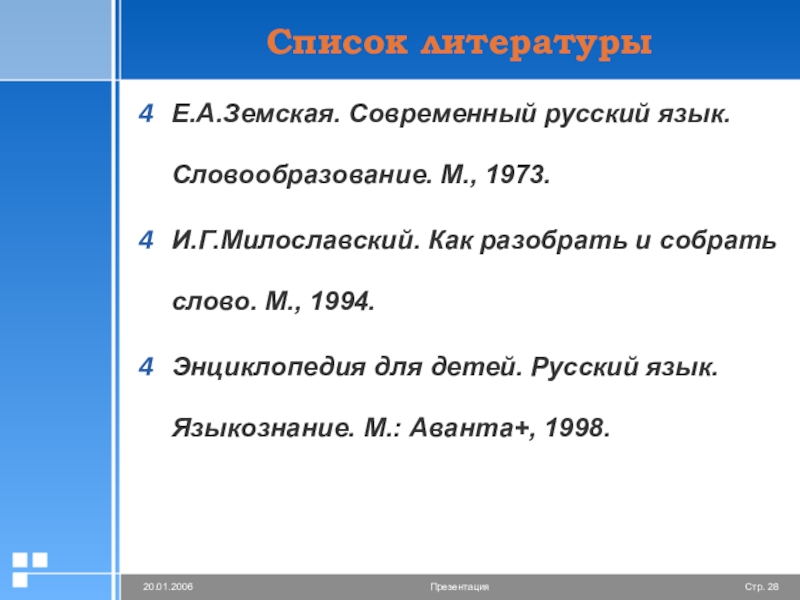 Список литературы

4 Е.А.Земская. Современный русский язык. Словообразование. М., 1973.

4 И.Г.Милославский. Как разобрать и собрать слово. М., 1994.

4 Энциклопедия для детей. Русский язык. Языкознание. М.: Аванта+, 1998.

20.01.2006 Презентация Стр. 28